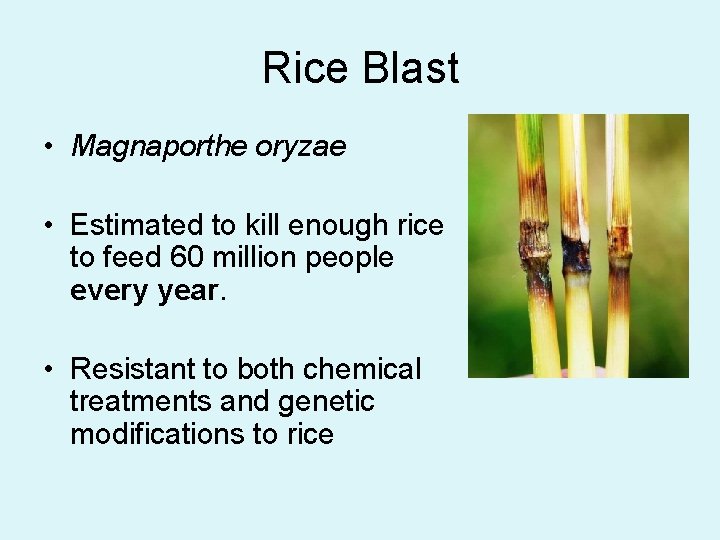 Rice Blast

• Magnaporthe oryzae

• Estimated to kill enough rice to feed 60 million people every year.

• Resistant to both chemical treatments and genetic modifications to rice